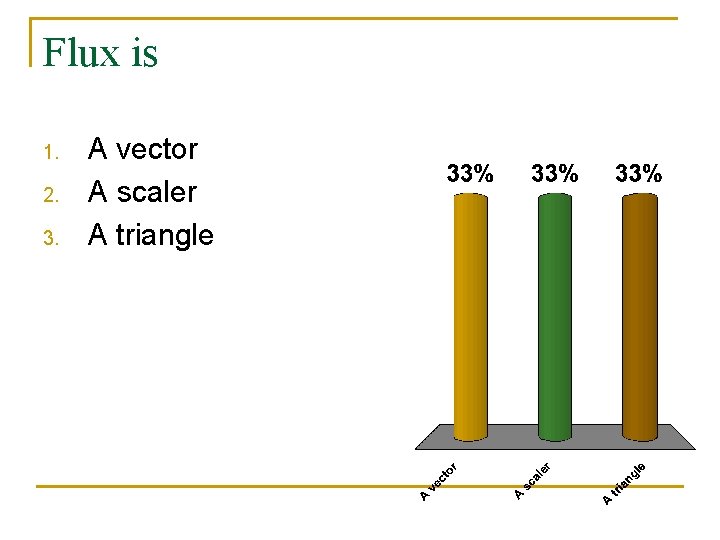 Flux is

1. A vector
2. A scaler
3. A triangle

33%
33%
33%

A vector
A scaler
A triangle